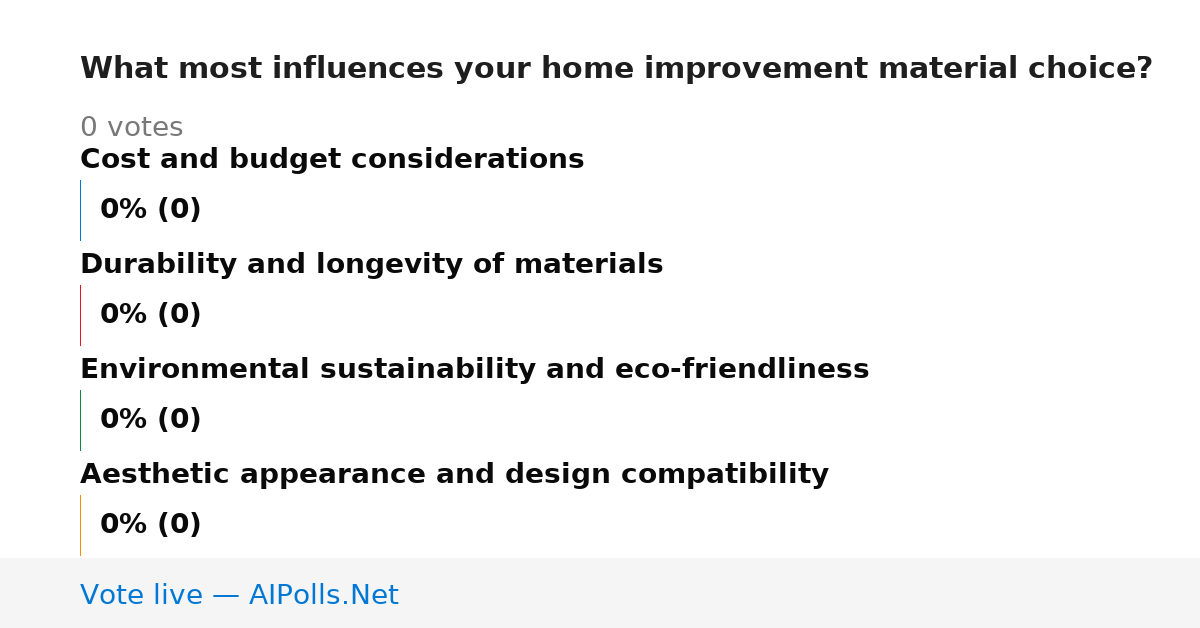 What most influences your home improvement material choice?

0 votes

Cost and budget considerations

0% (0)

Durability and longevity of materials

0% (0)

Environmental sustainability and eco-friendliness

0% (0)

Aesthetic appearance and design compatibility

0% (0)

Vote live — AIPolls.Net